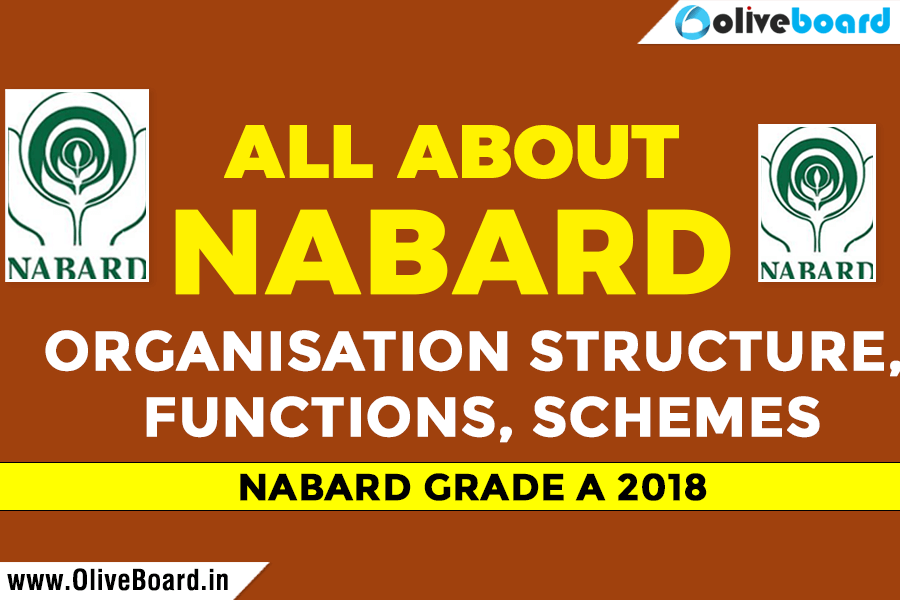 Oliveboard

NABARD

ALL ABOUT NABARD

NABARD

ORGANISATION STRUCTURE, FUNCTIONS, SCHEMES

NABARD GRADE A 2018

www.OliveBoard.in